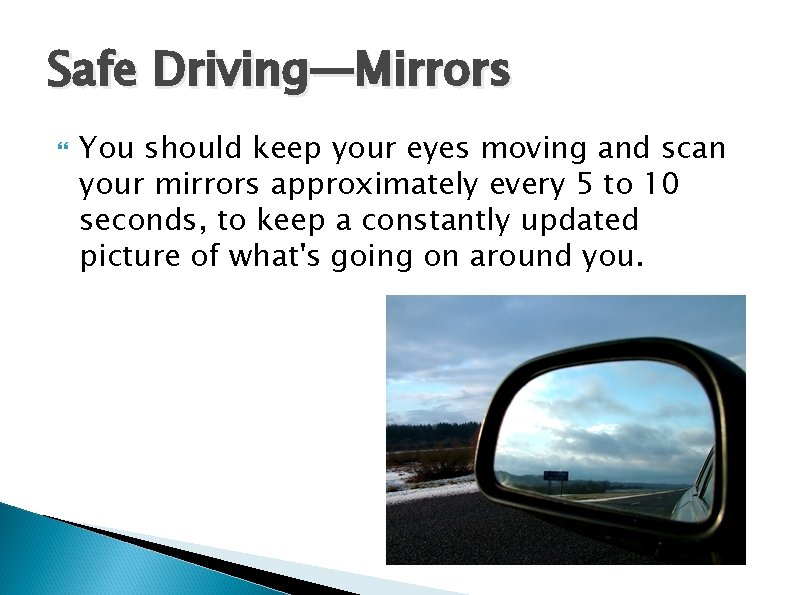 Safe Driving—Mirrors

You should keep your eyes moving and scan your mirrors approximately every 5 to 10 seconds, to keep a constantly updated picture of what's going on around you.